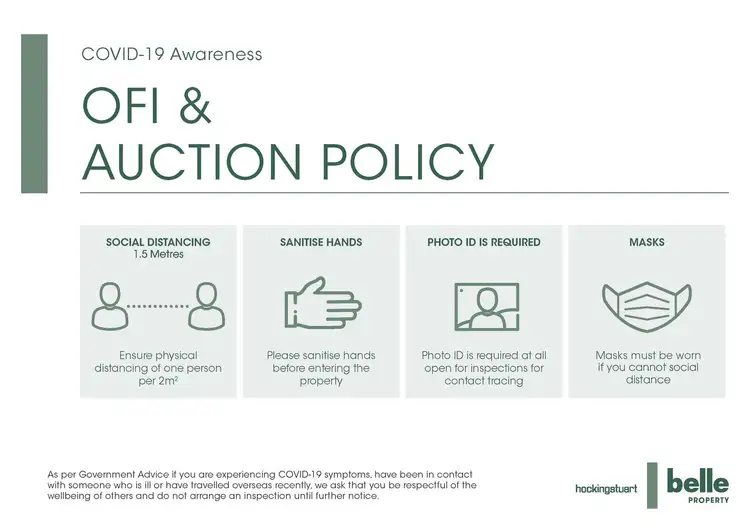 COVID-19 Awareness

OFI & AUCTION POLICY

SOCIAL DISTANCING
1.5 Metres

Ensure physical distancing of one person per $2m^2$

SANITISE HANDS

Please sanitise hands before entering the property

PHOTO ID IS REQUIRED

Photo ID is required at all open for inspections for contact tracing

MASKS

Masks must be worn if you cannot social distance

As per Government Advice if you are experiencing COVID-19 symptoms, have been in contact with someone who is ill or have travelled overseas recently, we ask that you be respectful of the wellbeing of others and do not arrange an inspection until further notice.

hockingstuart

belle
PROPERTY